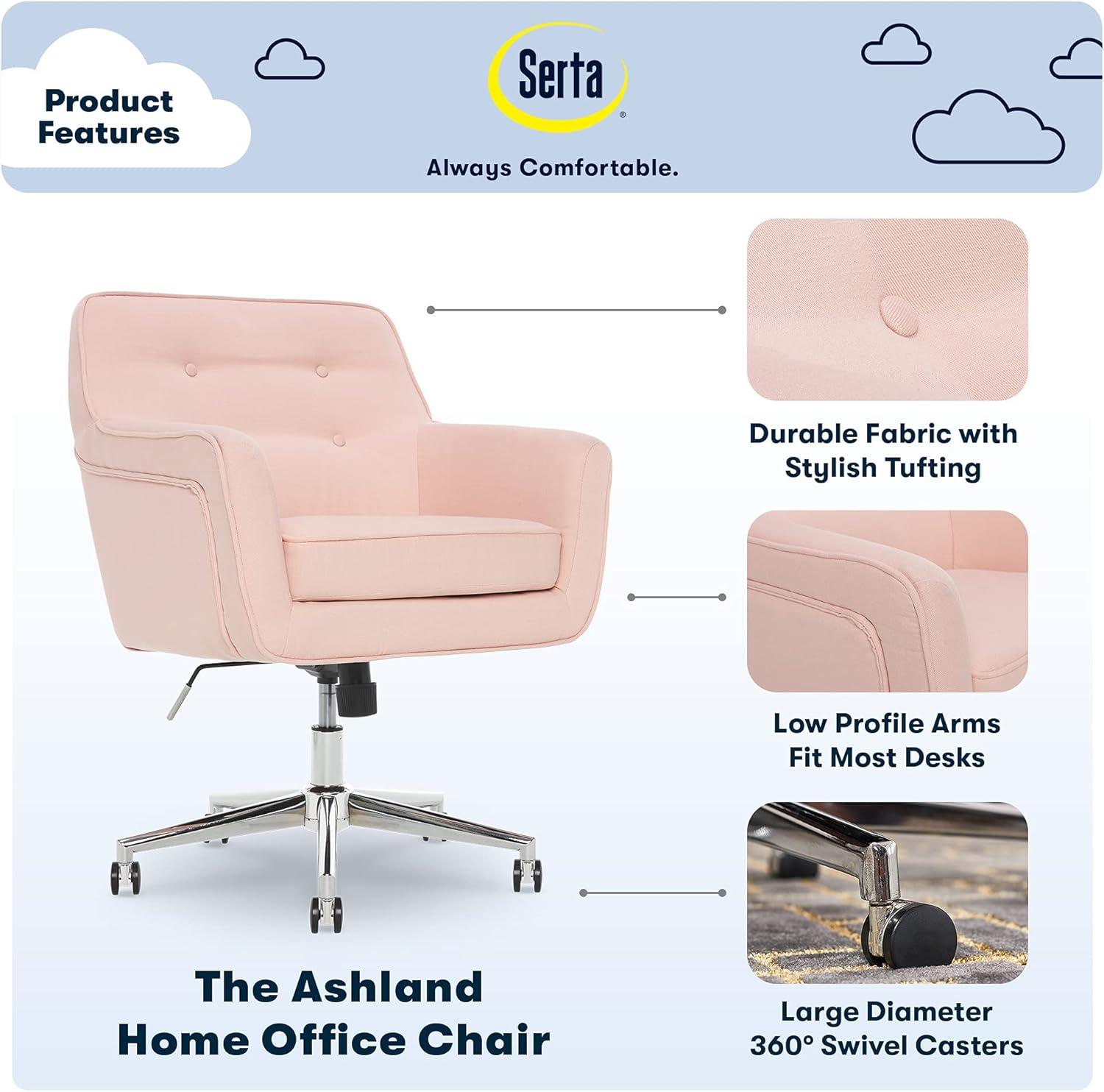 Product Features

Serta®

Always Comfortable.

Durable Fabric with Stylish Tufting

Low Profile Arms Fit Most Desks

Large Diameter 360° Swivel Casters

The Ashland Home Office Chair